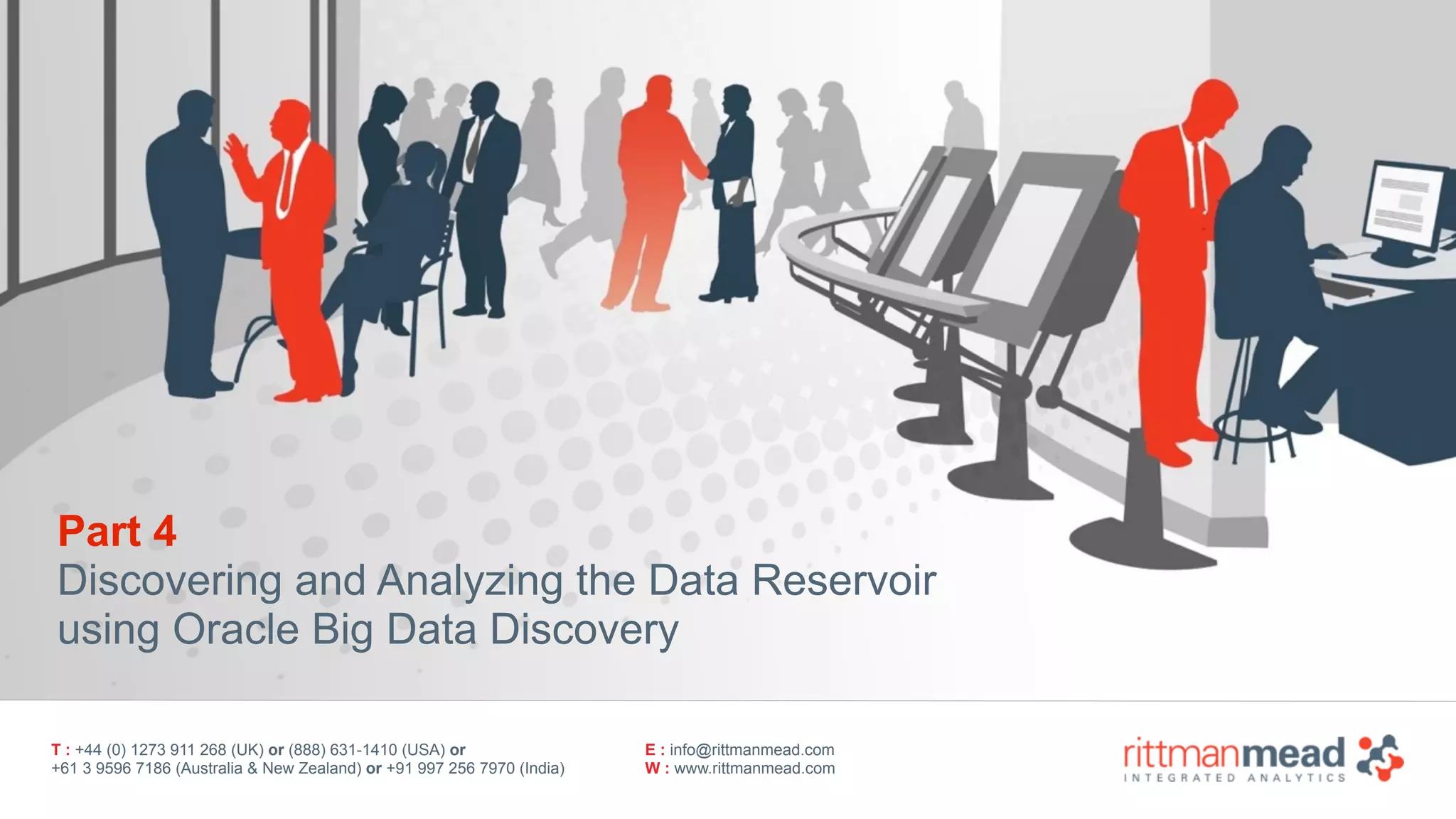 Part 4
Discovering and Analyzing the Data Reservoir using Oracle Big Data Discovery

T : +44 (0) 1273 911 268 (UK) or (888) 631-1410 (USA) or
+61 3 9596 7186 (Australia & New Zealand) or +91 997 256 7970 (India)

E : info@rittmanmead.com
W : www.rittmanmead.com

rittmanmead
INTEGRATED ANALYTICS